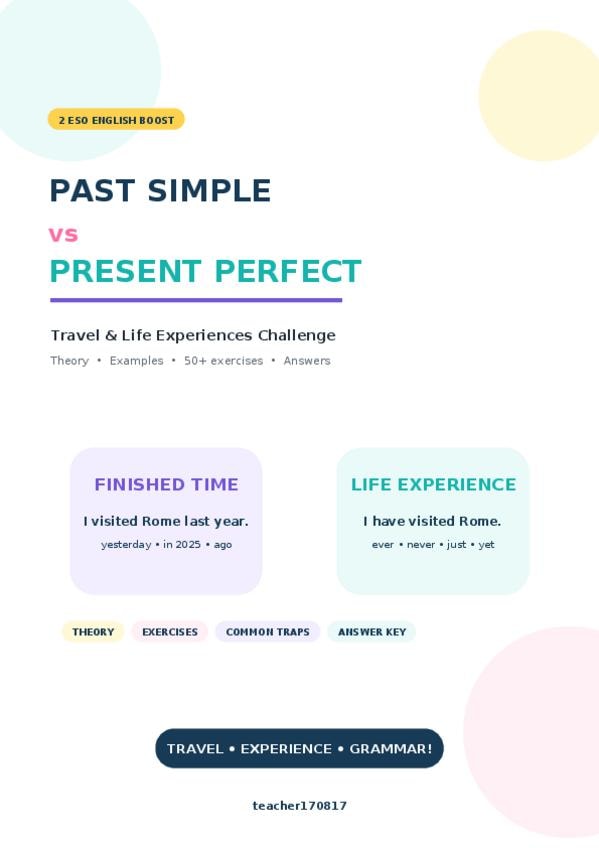 2 ESO ENGLISH BOOST

PAST SIMPLE

vs

PRESENT PERFECT

Travel & Life Experiences Challenge

Theory • Examples • 50+ exercises • Answers

FINISHED TIME

I visited Rome last year.

yesterday • in 2025 • ago

LIFE EXPERIENCE

I have visited Rome.

ever • never • just • yet

THEORY EXERCISES COMMON TRAPS ANSWER KEY

TRAVEL • EXPERIENCE • GRAMMAR!

teacher170817